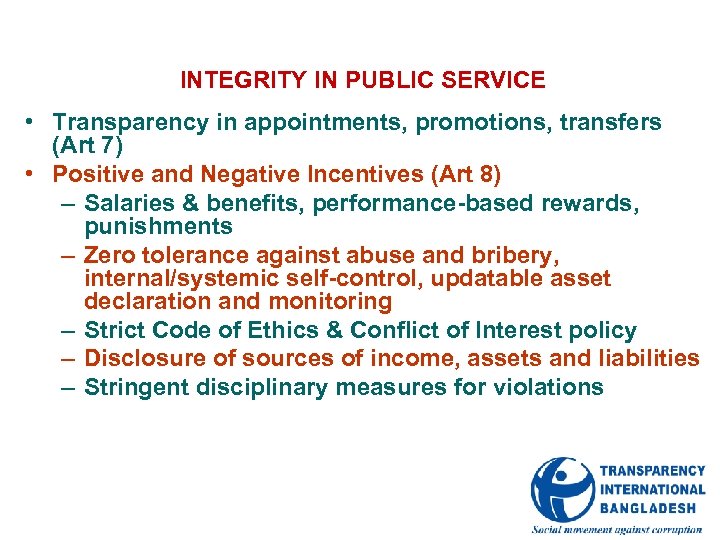 INTEGRITY IN PUBLIC SERVICE

• Transparency in appointments, promotions, transfers (Art 7)
• Positive and Negative Incentives (Art 8)
– Salaries & benefits, performance-based rewards, punishments
– Zero tolerance against abuse and bribery, internal/systemic self-control, updatable asset declaration and monitoring
– Strict Code of Ethics & Conflict of Interest policy
– Disclosure of sources of income, assets and liabilities
– Stringent disciplinary measures for violations

TRANSPARENCY INTERNATIONAL BANGLADESH
Social movement against corruption